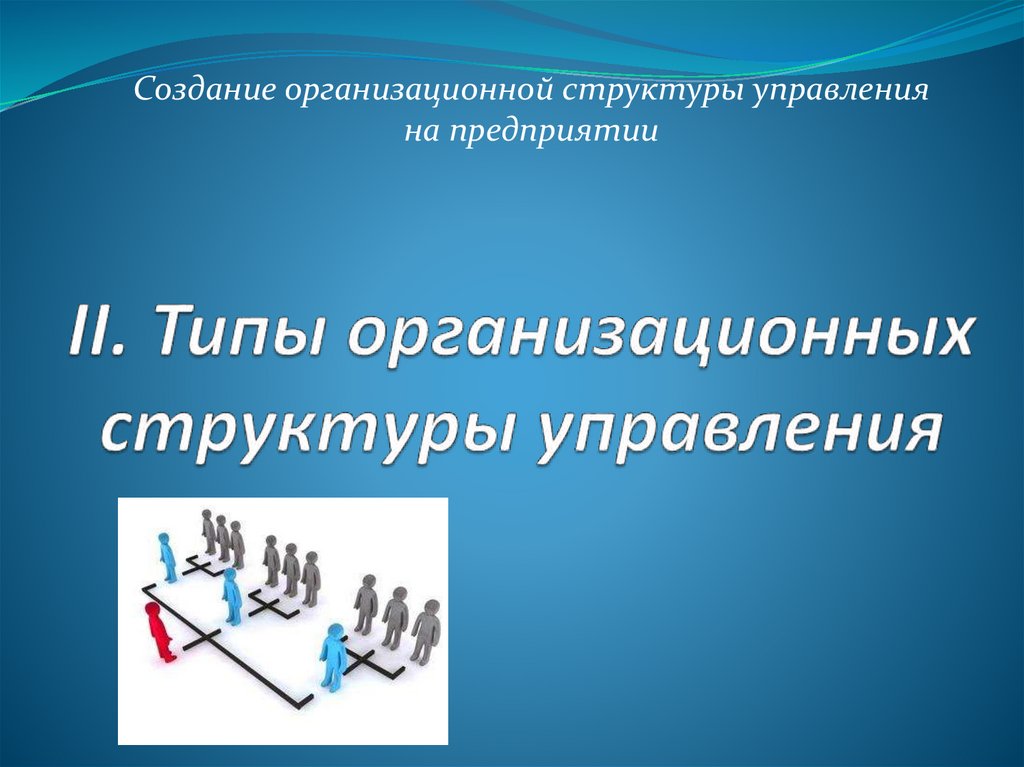 Создание организационной структуры управления на предприятии

II. Типы организационных структуры управления